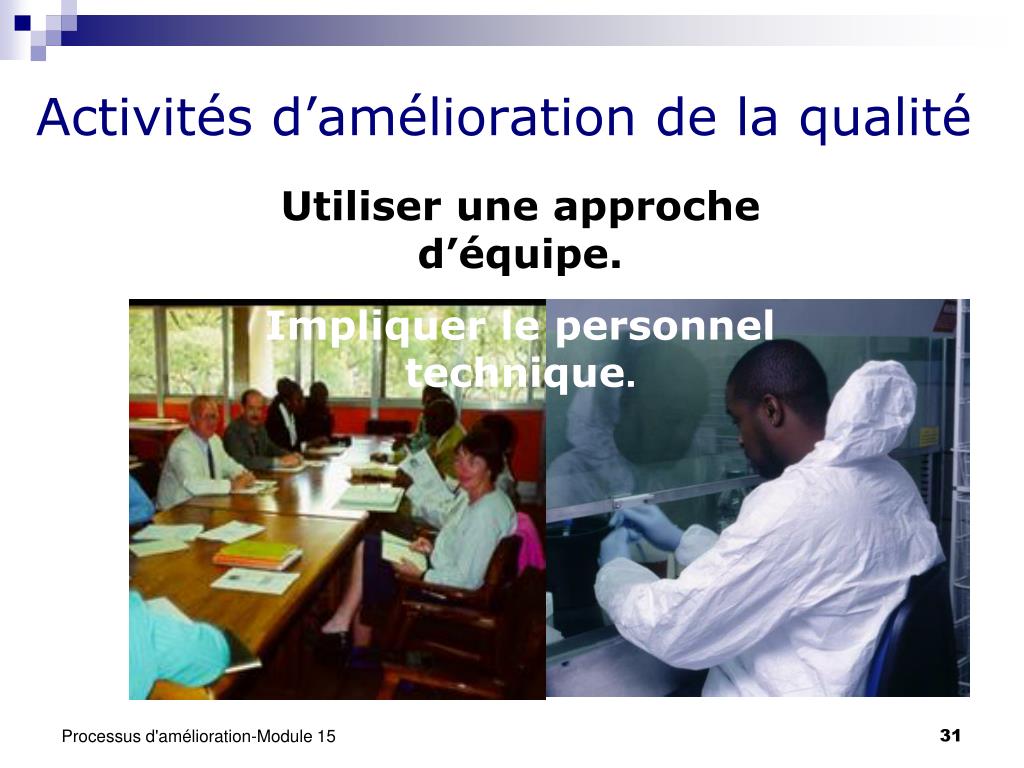 Activités d’amélioration de la qualité

Utiliser une approche d’équipe.

Impliquer le personnel technique.

Processus d'amélioration-Module 15

31